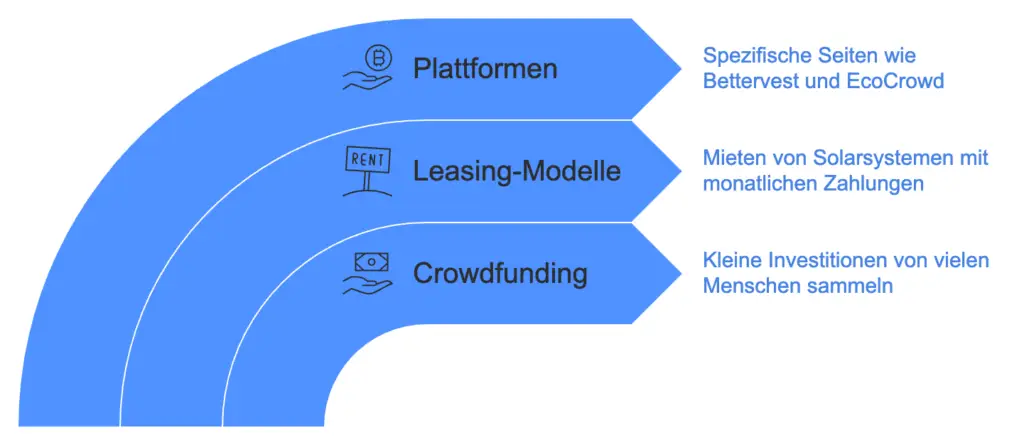 Plattformen

Spezifische Seiten wie Bettervest und EcoCrowd

RENT

Leasing-Modelle

Mieten von Solarsystemen mit monatlichen Zahlungen

Crowdfunding

Kleine Investitionen von vielen Menschen sammeln